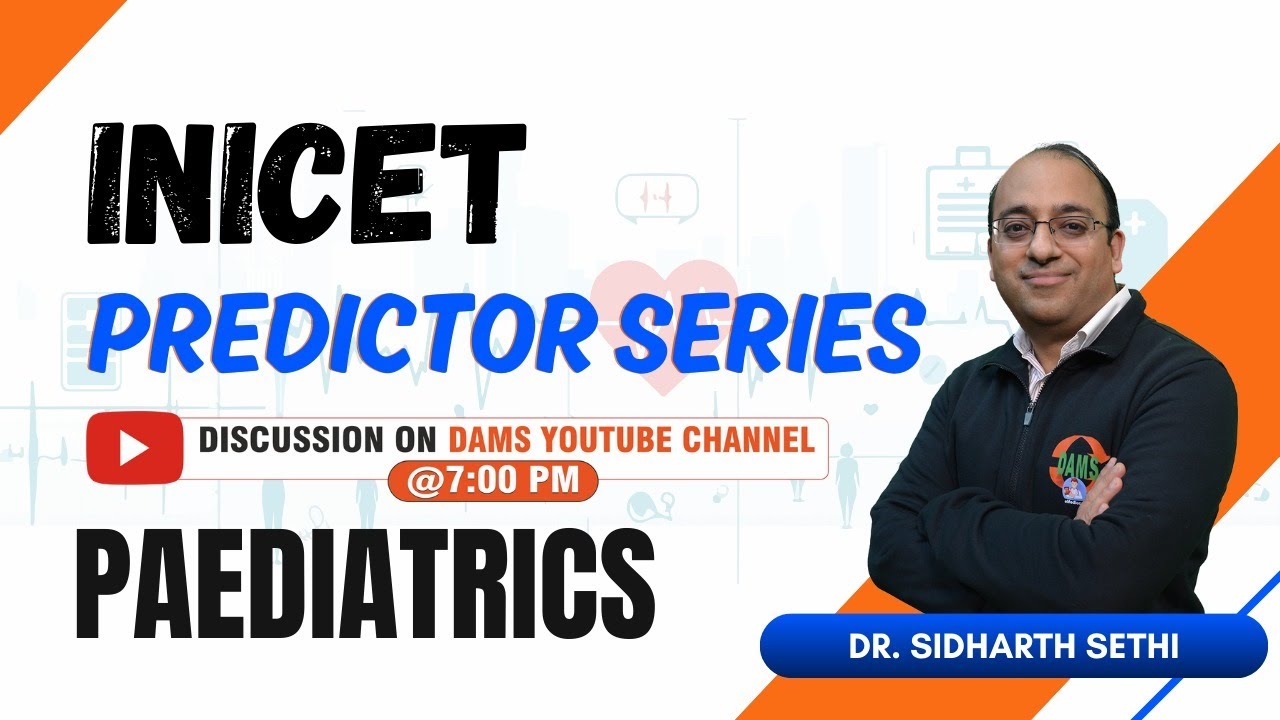 INICET

PREDICTOR SERIES

DISCUSSION ON DAMS YOUTUBE CHANNEL

@7:00 PM

PAEDIATRICS

DAMS

DR. SIDHARTH SETHI